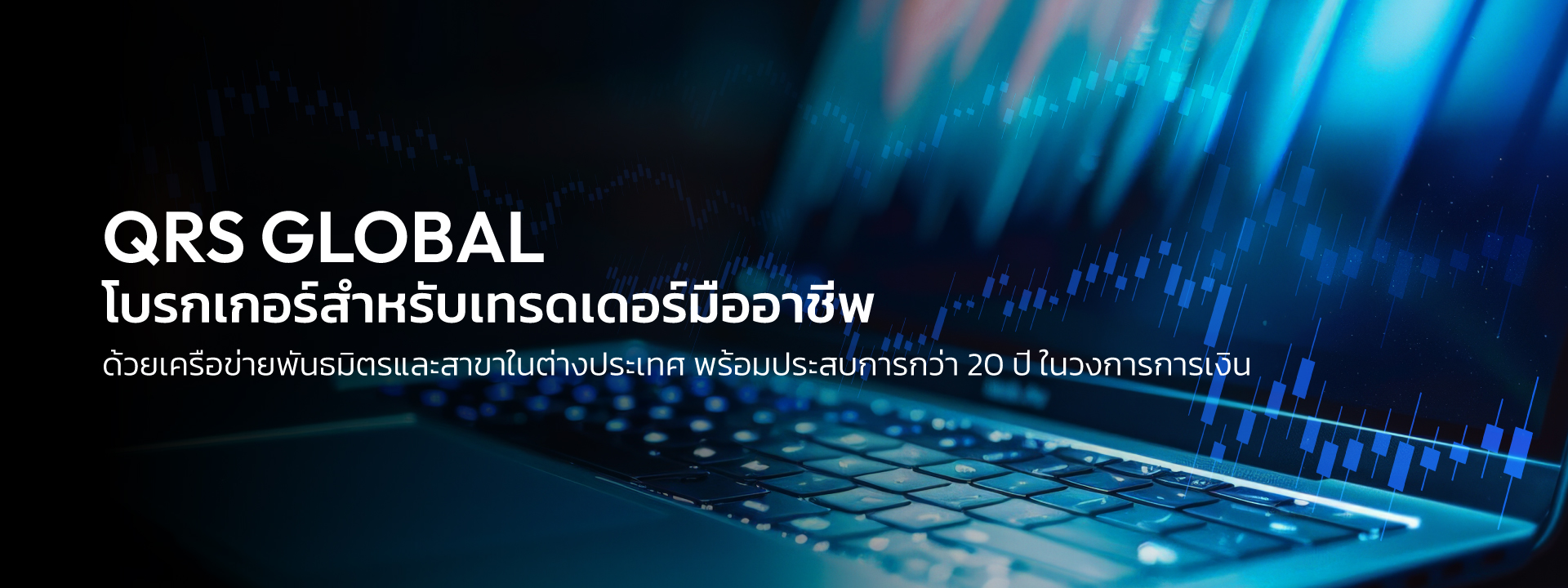 QRS GLOBAL
โบรกเกอร์สำหรับเทรดเดอร์มืออาชีพ

ด้วยเครือข่ายพันธมิตรและสาขาในต่างประเทศ พร้อมประสบการกว่า 20 ปี ในวงการการเงิน